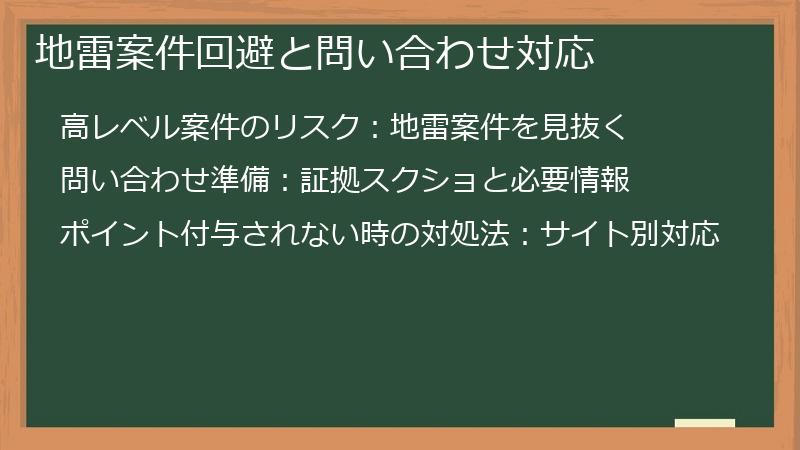 地雷案件回避と問い合わせ対応

高レベル案件のリスク：地雷案件を見抜く

問い合わせ準備：証拠スクショと必要情報

ポイント付与されない時の対処法：サイト別対応